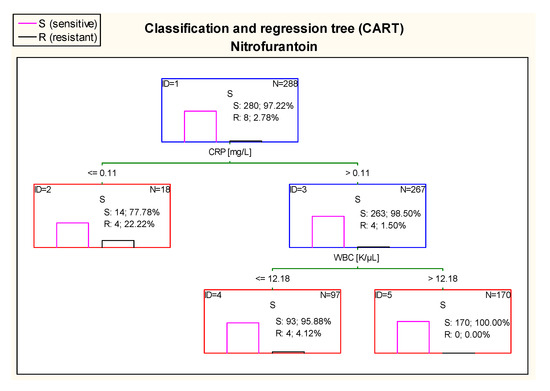 S (sensitive)
R (resistant)

Classification and regression tree (CART)
Nitrofurantoin

ID=1 N=288
S
S: 280; 97.22%
R: 8; 2.78%

CRP [mg/L]

<= 0.11

> 0.11

ID=2 N=18
S
S: 14; 77.78%
R: 4; 22.22%

ID=3 N=267
S
S: 263; 98.50%
R: 4; 1.50%

WBC [K/µL]

<= 12.18

> 12.18

ID=4 N=97
S
S: 93; 95.88%
R: 4; 4.12%

ID=5 N=170
S
S: 170; 100.00%
R: 0; 0.00%